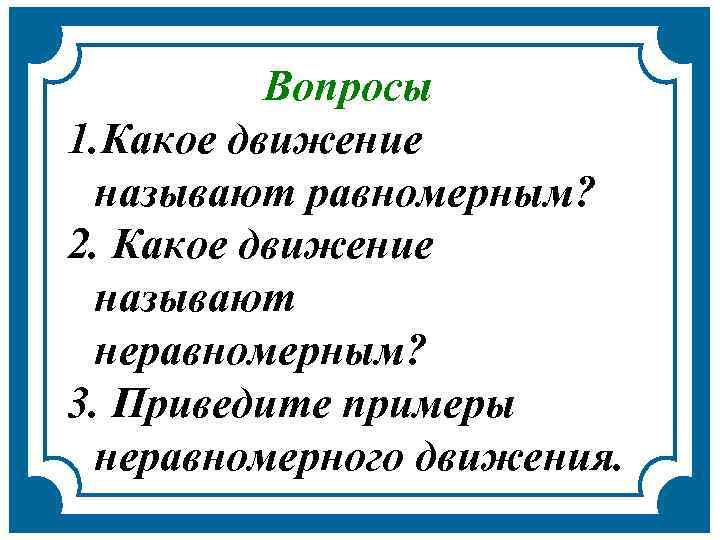 Вопросы

1.Какое движение называют равномерным?

2. Какое движение называют неравномерным?

3. Приведите примеры неравномерного движения.